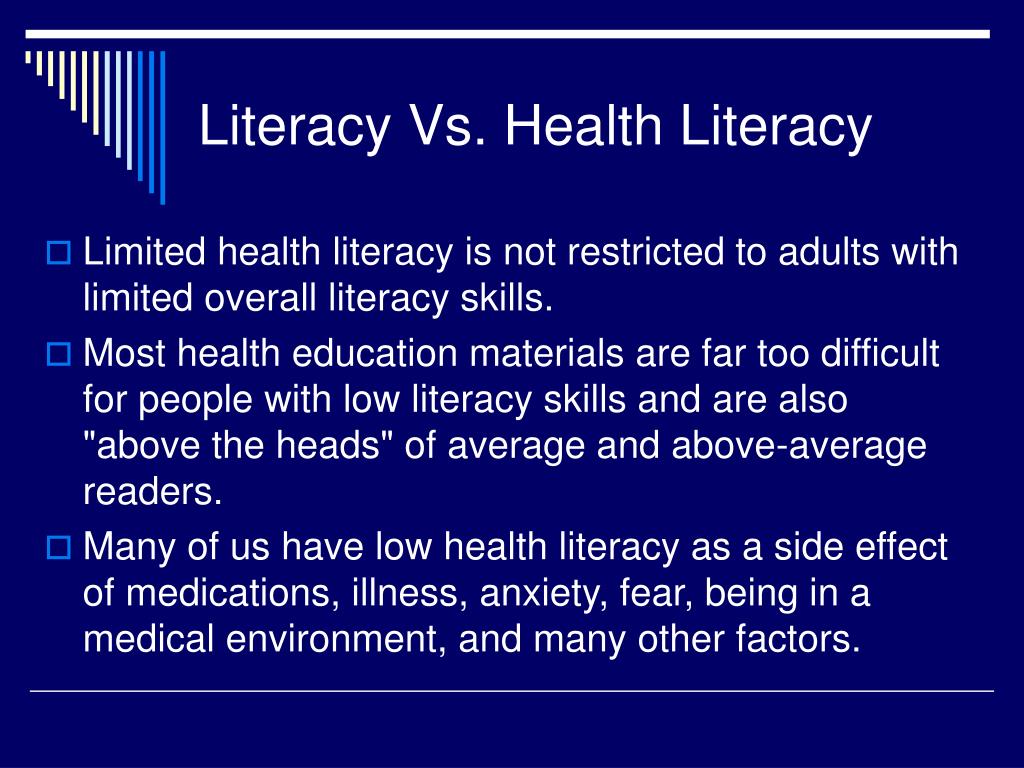 Literacy Vs. Health Literacy

Limited health literacy is not restricted to adults with limited overall literacy skills.

Most health education materials are far too difficult for people with low literacy skills and are also "above the heads" of average and above-average readers.

Many of us have low health literacy as a side effect of medications, illness, anxiety, fear, being in a medical environment, and many other factors.